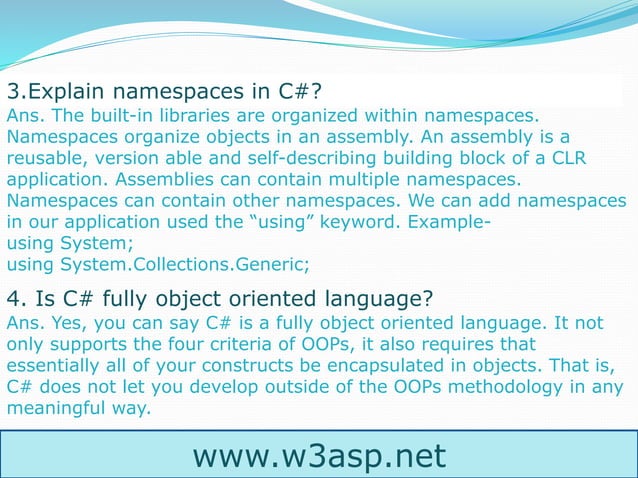 3.Explain namespaces in C#?
Ans. The built-in libraries are organized within namespaces. Namespaces organize objects in an assembly. An assembly is a reusable, version able and self-describing building block of a CLR application. Assemblies can contain multiple namespaces. Namespaces can contain other namespaces. We can add namespaces in our application used the “using” keyword. Example-
using System;
using System.Collections.Generic;

4. Is C# fully object oriented language?
Ans. Yes, you can say C# is a fully object oriented language. It not only supports the four criteria of OOPs, it also requires that essentially all of your constructs be encapsulated in objects. That is, C# does not let you develop outside of the OOPs methodology in any meaningful way.

www.w3asp.net